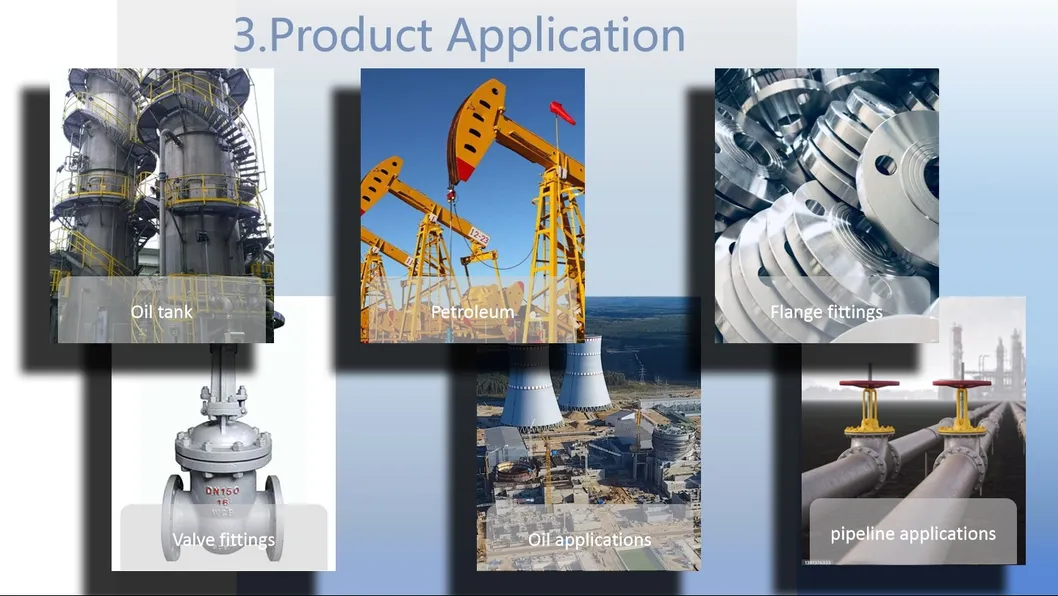 3.Product Application

Oil tank

Petroleum

Flange fittings

DN150
16
WCB

Valve fittings

Oil applications

pipeline applications